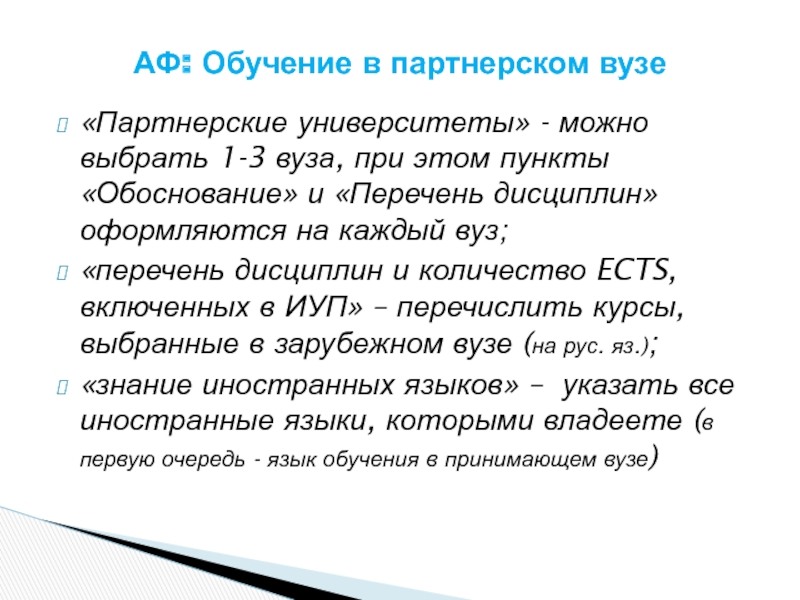 АФ: Обучение в партнерском вузе

«Партнерские университеты» - можно выбрать 1-3 вуза, при этом пункты «Обоснование» и «Перечень дисциплин» оформляются на каждый вуз;

«перечень дисциплин и количество ECTS, включенных в ИУП» – перечислить курсы, выбранные в зарубежном вузе (на рус. яз.);

«знание иностранных языков» – указать все иностранные языки, которыми владеете (в первую очередь - язык обучения в принимающем вузе)